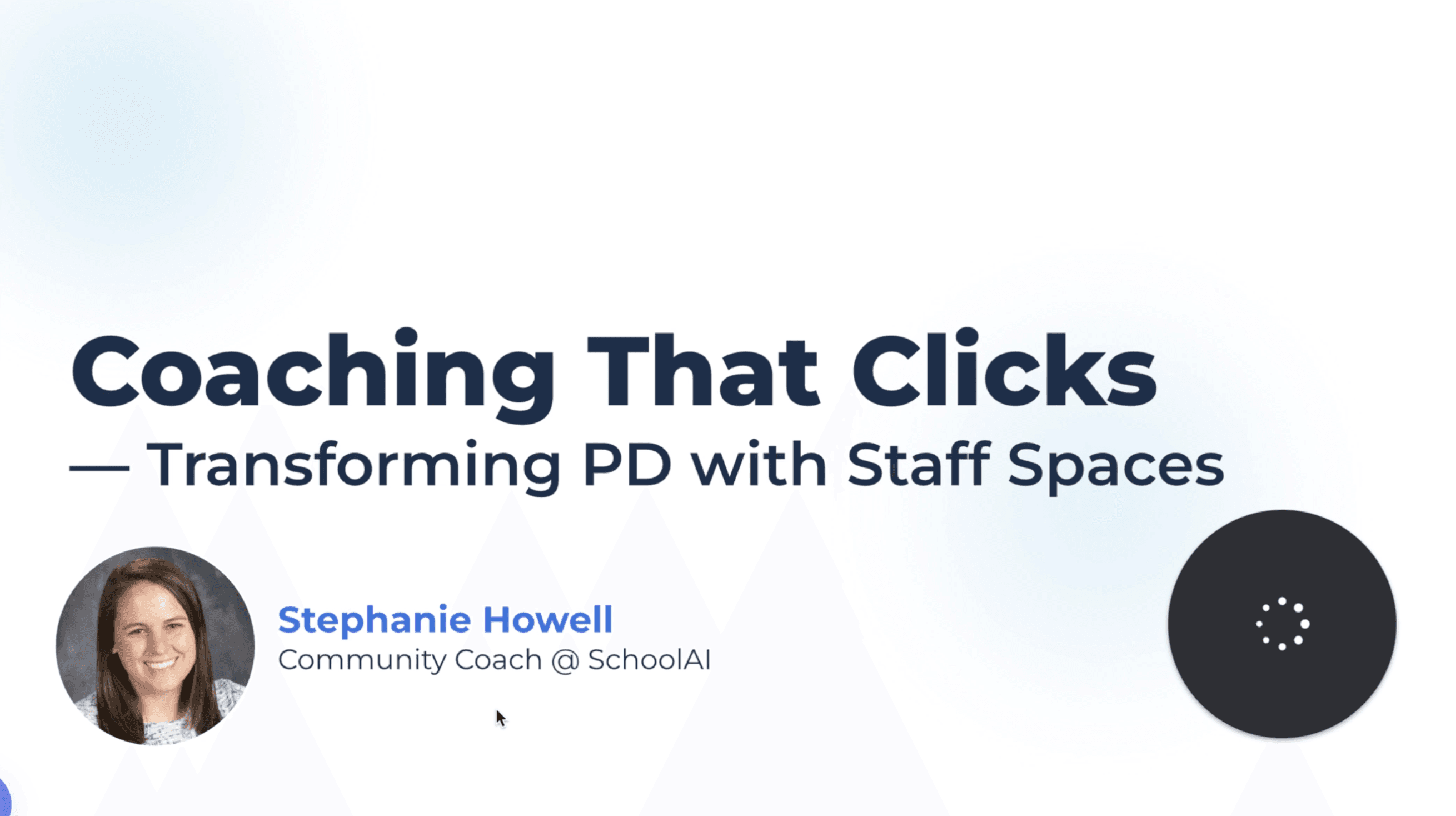 Coaching That Clicks

— Transforming PD with Staff Spaces

Stephanie Howell
Community Coach @ SchoolAI